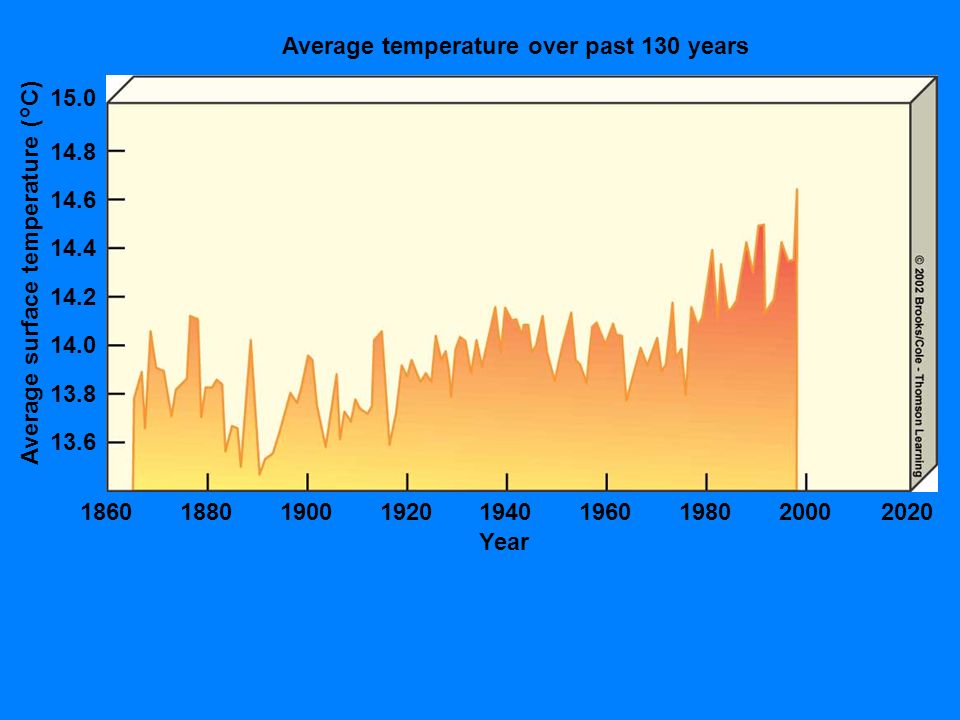 Average temperature over past 130 years

Average surface temperature (°C)

15.0
14.8
14.6
14.4
14.2
14.0
13.8
13.6

1860 1880 1900 1920 1940 1960 1980 2000 2020

Year

© 2002 Brooks/Cole - Thomson Learning